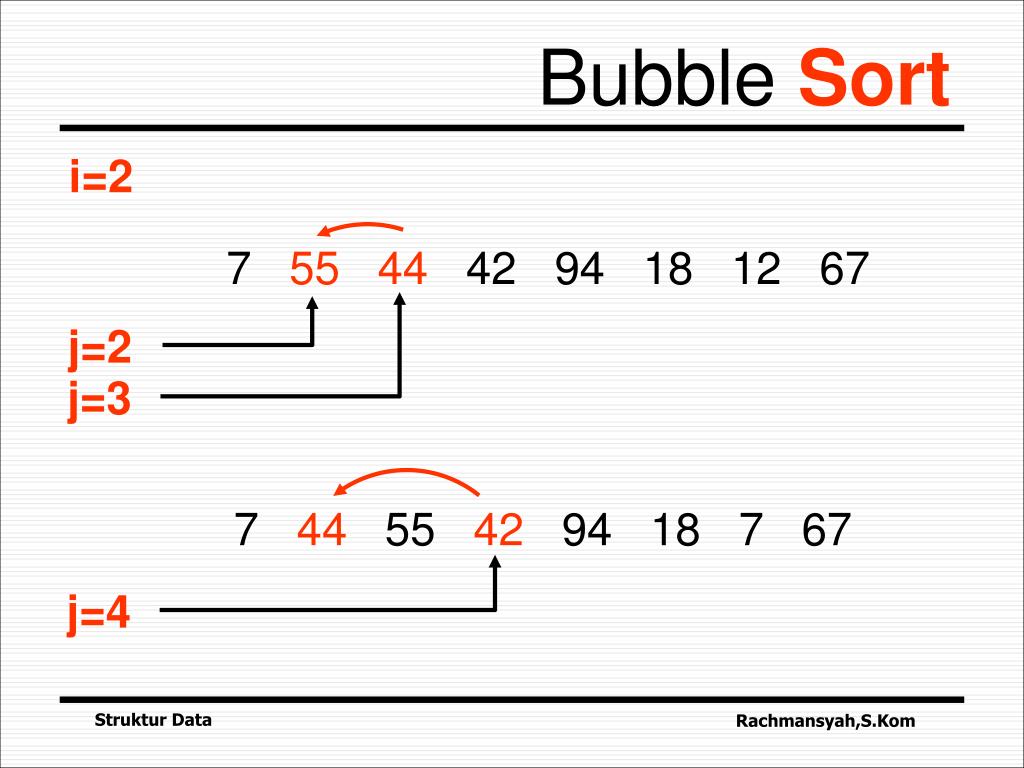 Bubble Sort

i=2

7 55 44 42 94 18 12 67

j=2
j=3

7 44 55 42 94 18 7 67

j=4

Struktur Data

Rachmansyah,S.Kom